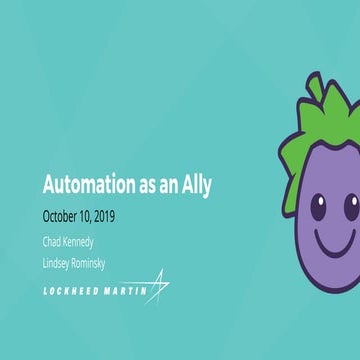 Automation as an Ally

October 10, 2019

Chad Kennedy

Lindsey Rominsky

LOCKHEED MARTIN